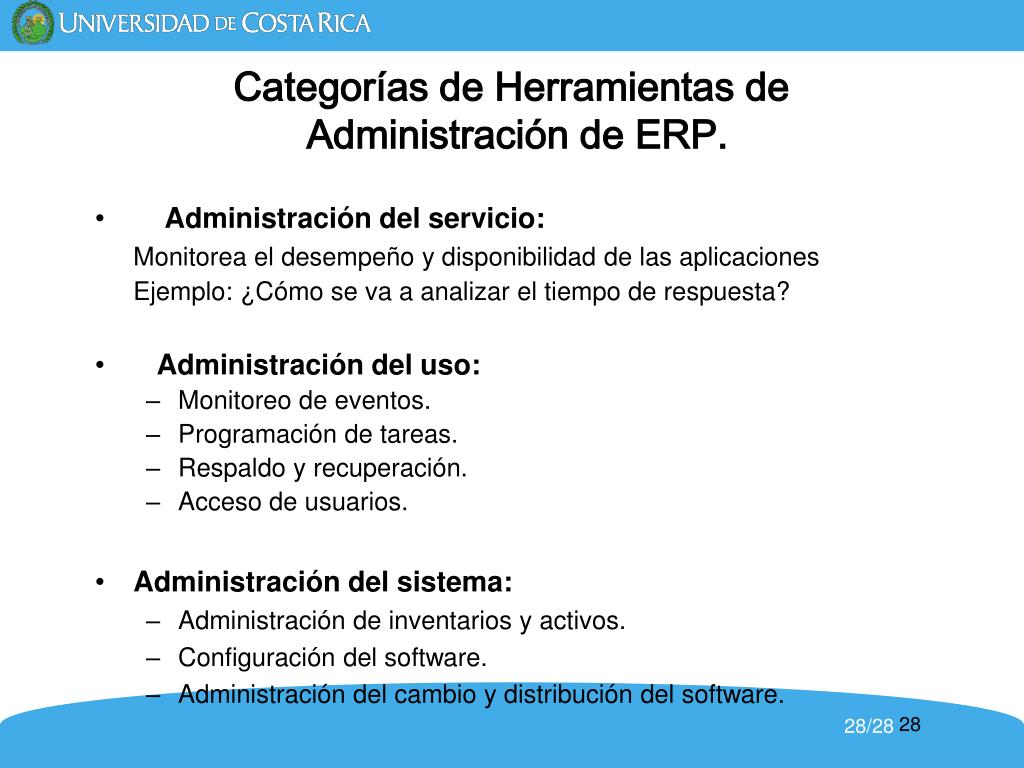 UNIVERSIDAD DE COSTA RICA

Categorías de Herramientas de Administración de ERP.

• Administración del servicio:
Monitorea el desempeño y disponibilidad de las aplicaciones
Ejemplo: ¿Cómo se va a analizar el tiempo de respuesta?

• Administración del uso:
– Monitoreo de eventos.
– Programación de tareas.
– Respaldo y recuperación.
– Acceso de usuarios.

• Administración del sistema:
– Administración de inventarios y activos.
– Configuración del software.
– Administración del cambio y distribución del software.

28/28 28